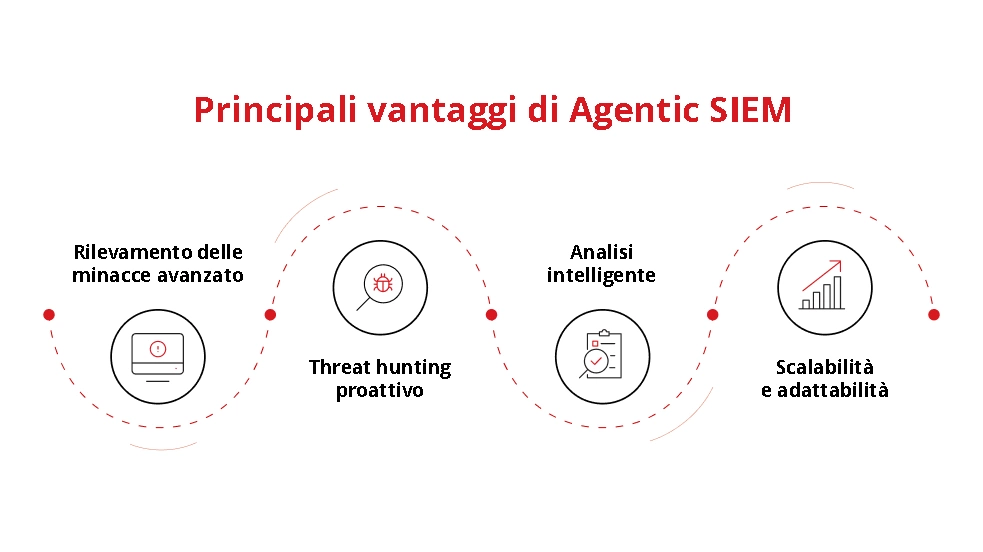 Principali vantaggi di Agentic SIEM

Rilevamento delle minacce avanzato

Threat hunting proattivo

Analisi intelligente

Scalabilità e adattabilità